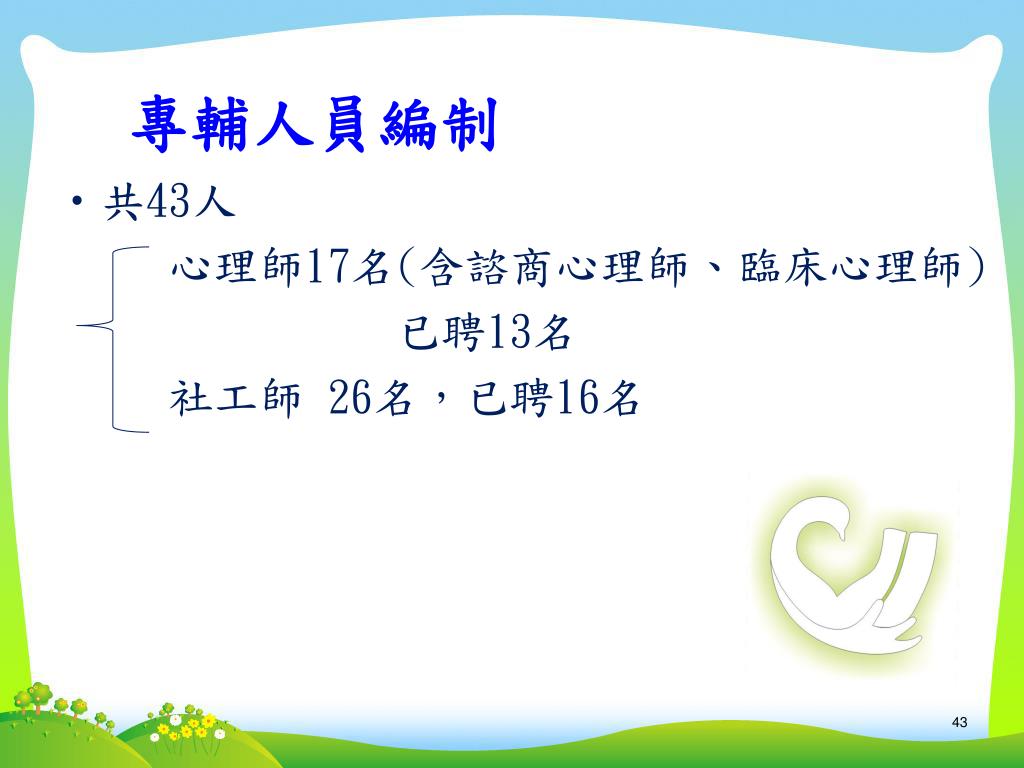 專輔人員編制

• 共43人

心理師17名(含諮商心理師、臨床心理師)
已聘13名

社工師 26名，已聘16名

43